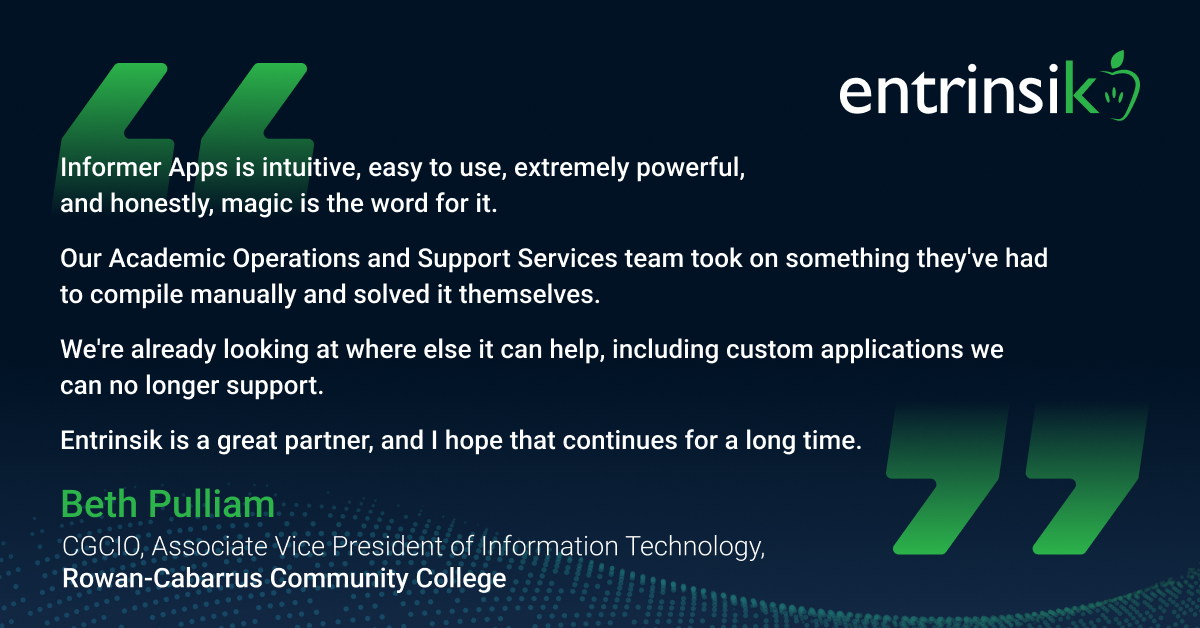 entrinsik

Informer Apps is intuitive, easy to use, extremely powerful, and honestly, magic is the word for it.

Our Academic Operations and Support Services team took on something they've had to compile manually and solved it themselves.

We're already looking at where else it can help, including custom applications we can no longer support.

Entrinsik is a great partner, and I hope that continues for a long time.

Beth Pulliam
CGCIO, Associate Vice President of Information Technology,
Rowan-Cabarrus Community College